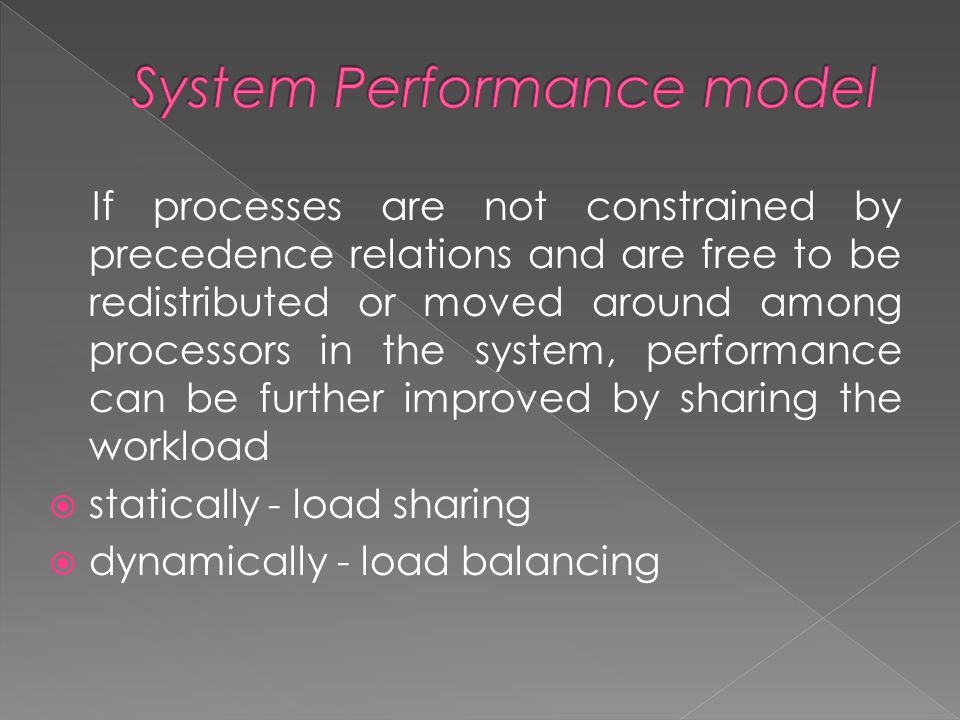 System Performance model

If processes are not constrained by precedence relations and are free to be redistributed or moved around among processors in the system, performance can be further improved by sharing the workload

statically - load sharing

dynamically - load balancing